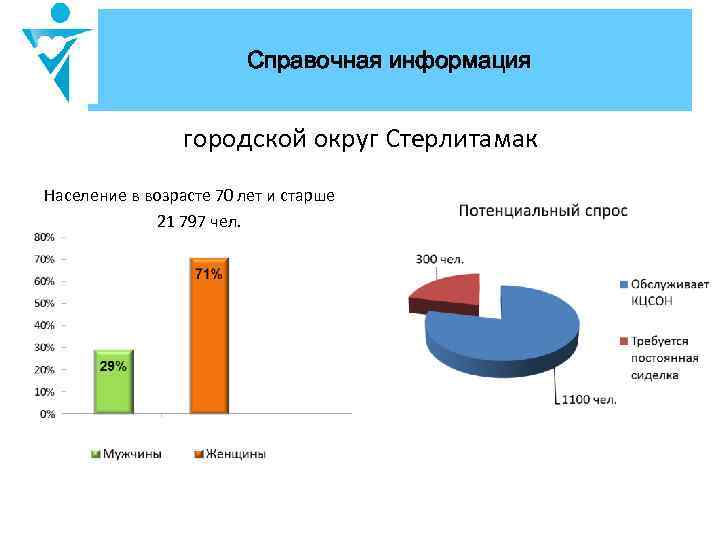 Справочная информация

городской округ Стерлитамак

Население в возрасте 70 лет и старше
21 797 чел.

80%
70%
60%
50%
40%
30%
20%
10%
0%

29%
71%

Мужчины
Женщины

Потенциальный спрос

300 чел.
1100 чел.

Обслуживает КЦСОН
Требуется постоянная сиделка